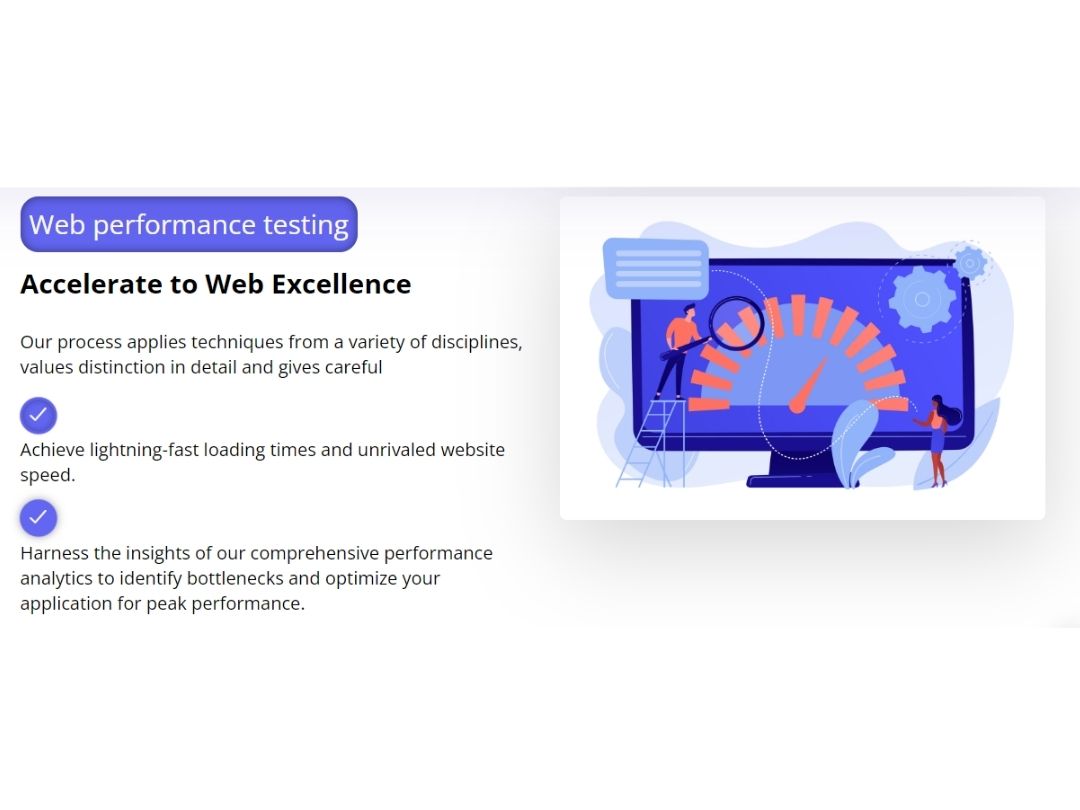 Web performance testing

Accelerate to Web Excellence

Our process applies techniques from a variety of disciplines, values distinction in detail and gives careful

Achieve lightning-fast loading times and unrivaled website speed.

Harness the insights of our comprehensive performance analytics to identify bottlenecks and optimize your application for peak performance.